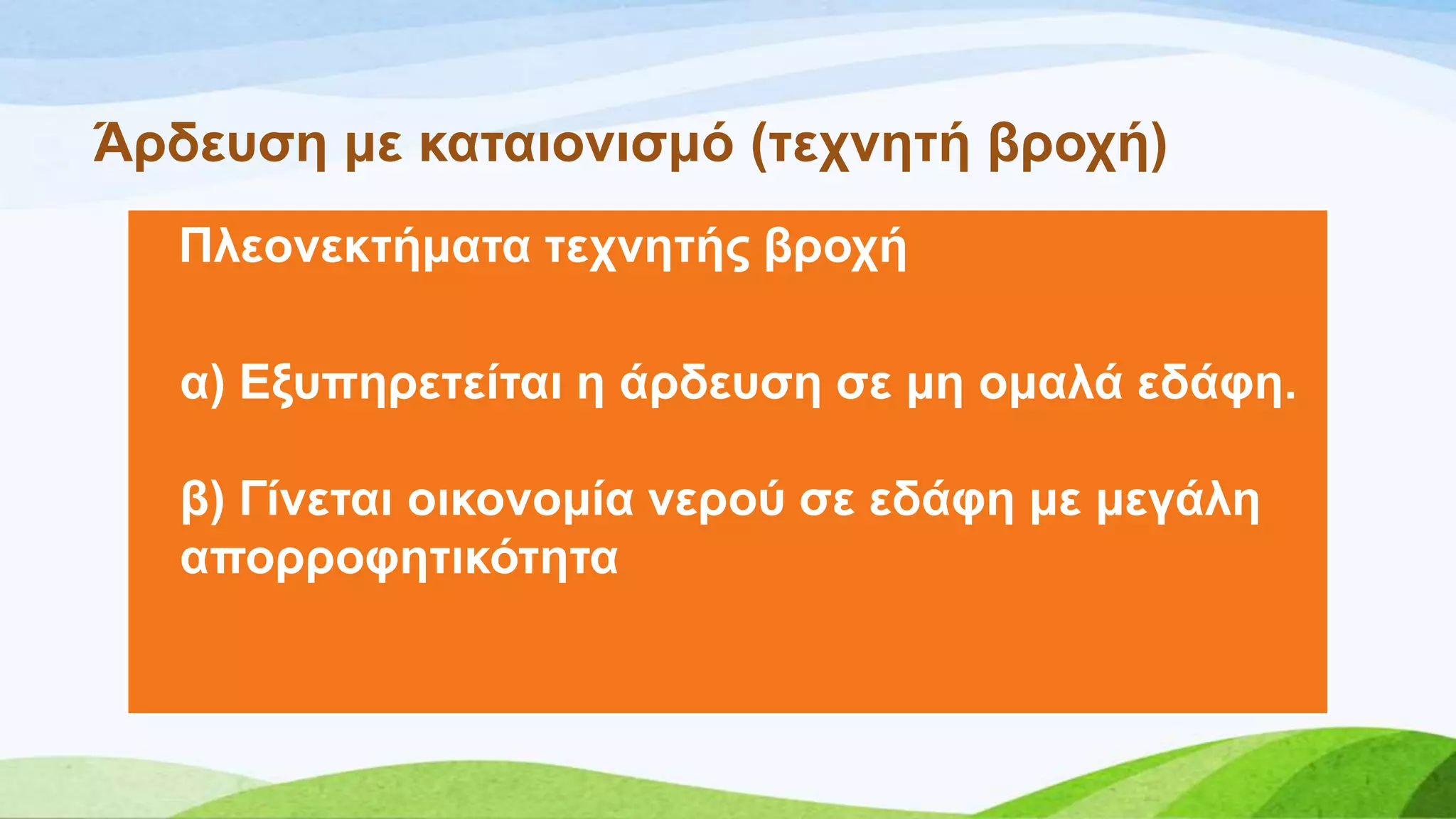 Άρδευση με καταιονισμό (τεχνητή βροχή)

Πλεονεκτήματα τεχνητής βροχή

α) Εξυπηρετείται η άρδευση σε μη ομαλά εδάφη.

β) Γίνεται οικονομία νερού σε εδάφη με μεγάλη απορροφητικότητα